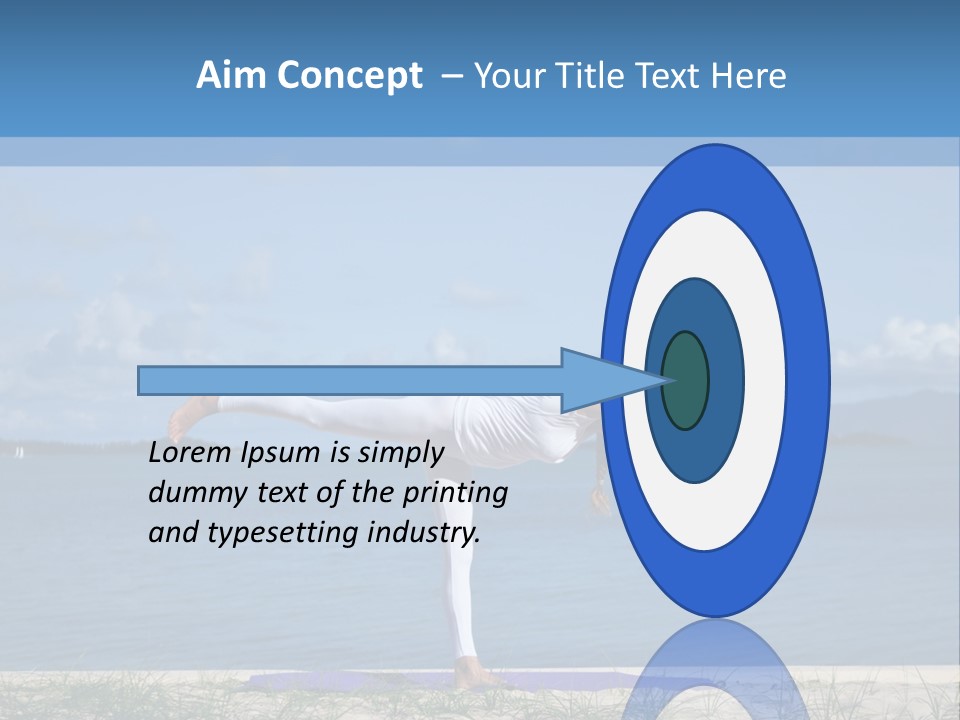 Aim Concept – Your Title Text Here

Lorem Ipsum is simply dummy text of the printing and typesetting industry.